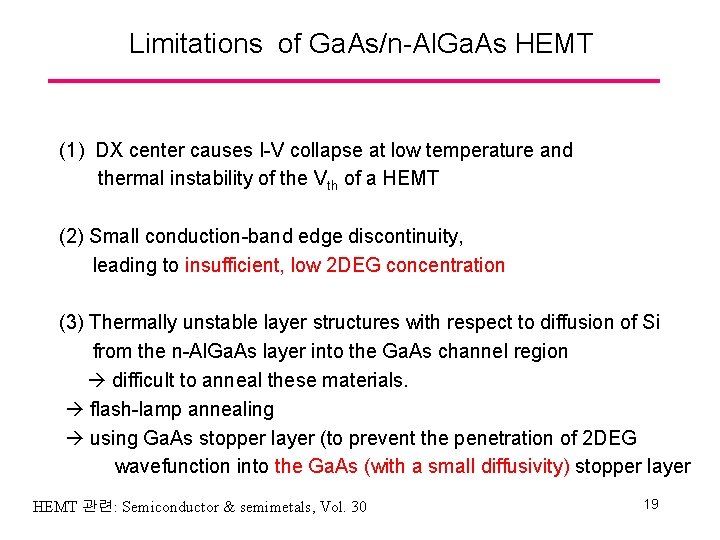 Limitations of GaAs/n-AlGaAs HEMT

(1) DX center causes I-V collapse at low temperature and thermal instability of the $V_{th}$ of a HEMT

(2) Small conduction-band edge discontinuity, leading to insufficient, low 2DEG concentration

(3) Thermally unstable layer structures with respect to diffusion of Si from the n-AlGaAs layer into the GaAs channel region
→ difficult to anneal these materials.
→ flash-lamp annealing
→ using GaAs stopper layer (to prevent the penetration of 2DEG wavefunction into the GaAs (with a small diffusivity) stopper layer

HEMT 관련: Semiconductor & semimetals, Vol. 30

19